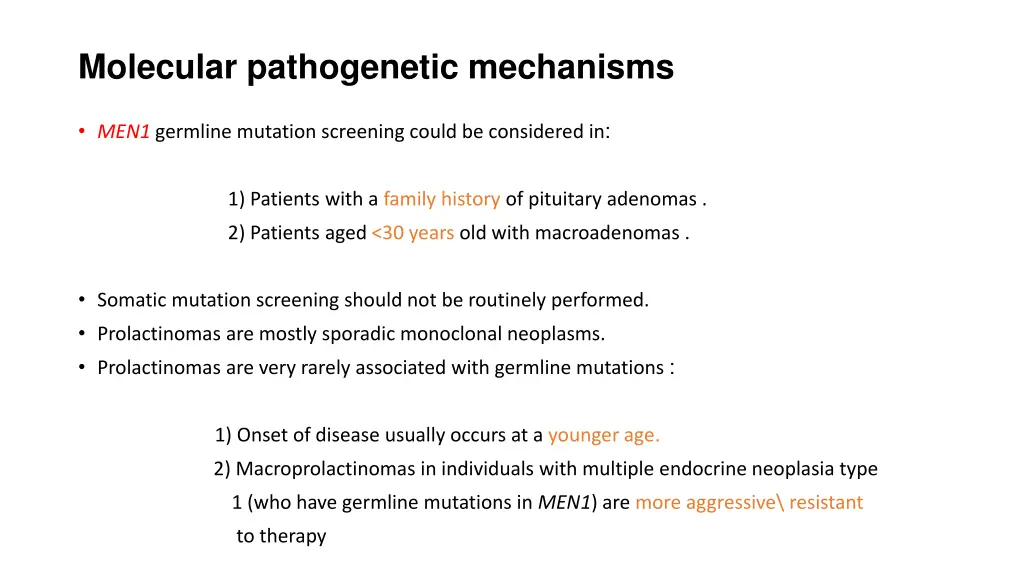 Molecular pathogenetic mechanisms

• MEN1 germline mutation screening could be considered in:

1) Patients with a family history of pituitary adenomas .
2) Patients aged <30 years old with macroadenomas .

• Somatic mutation screening should not be routinely performed.
• Prolactinomas are mostly sporadic monoclonal neoplasms.
• Prolactinomas are very rarely associated with germline mutations :

1) Onset of disease usually occurs at a younger age.
2) Macroprolactinomas in individuals with multiple endocrine neoplasia type 1 (who have germline mutations in MEN1) are more aggressive\ resistant to therapy